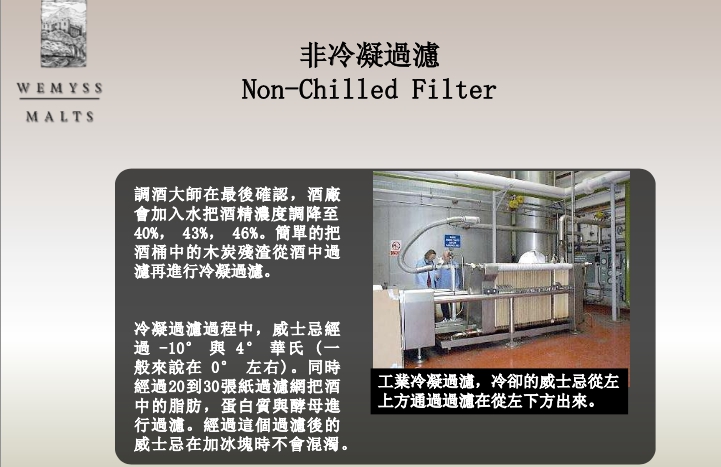 WEMYSS
MALTS

非冷凝過濾
Non-Chilled Filter

調酒大師在最後確認，酒廠會加入水把酒精濃度調降至40%， 43%， 46%。簡單的把酒桶中的木炭殘渣從酒中過濾再進行冷凝過濾。

冷凝過濾過程中，威士忌經過 -10° 與 4° 華氏（一般來說在 0° 左右）。同時經過20到30張紙過濾網把酒中的脂肪，蛋白質與酵母進行過濾。經過這個過濾後的威士忌在加冰塊時不會混濁。

工業冷凝過濾，冷卻的威士忌從左上方通過過濾在從左下方出來。